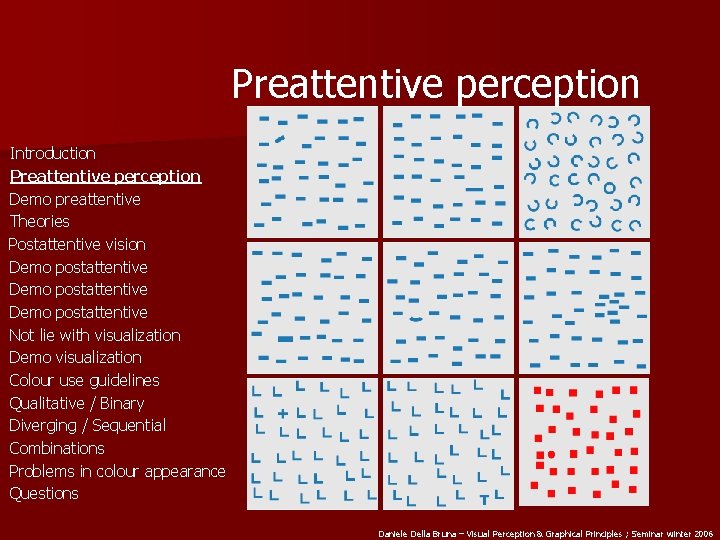 Preattentive perception

Introduction
Preattentive perception
Demo preattentive
Theories
Postattentive vision
Demo postattentive
Demo postattentive
Demo postattentive
Not lie with visualization
Demo visualization
Colour use guidelines
Qualitative / Binary
Diverging / Sequential
Combinations
Problems in colour appearance
Questions

Daniele Della Bruna – Visual Perception & Graphical Principles ; Seminar winter 2006